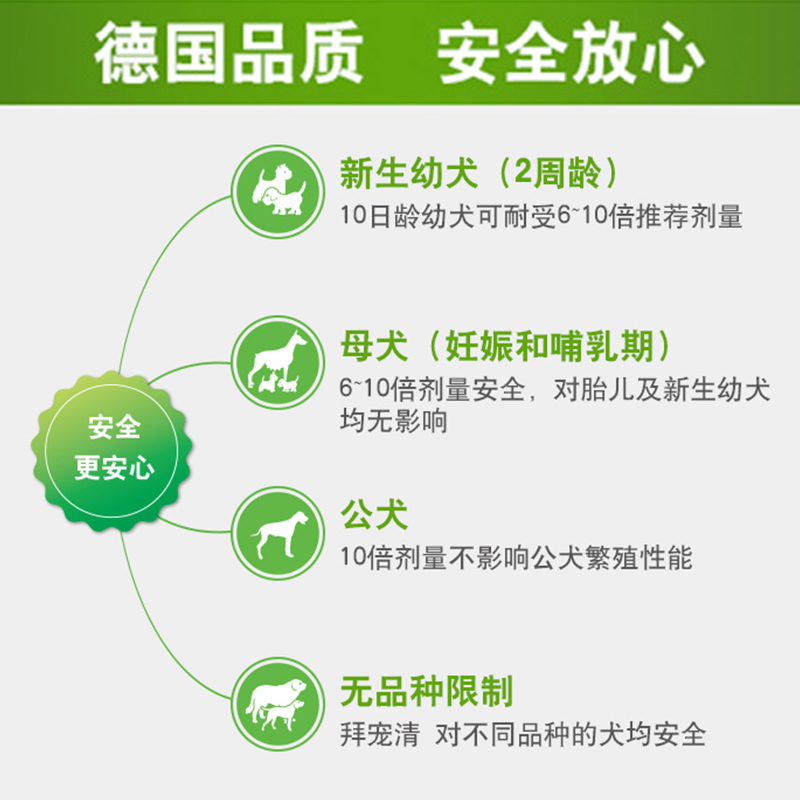 德国品质　安全放心

安全
更安心

新生幼犬（2周龄）
10日龄幼犬可耐受6~10倍推荐剂量

母犬（妊娠和哺乳期）
6~10倍剂量安全，对胎儿及新生幼犬均无影响

公犬
10倍剂量不影响公犬繁殖性能

无品种限制
拜宠清 对不同品种的犬均安全